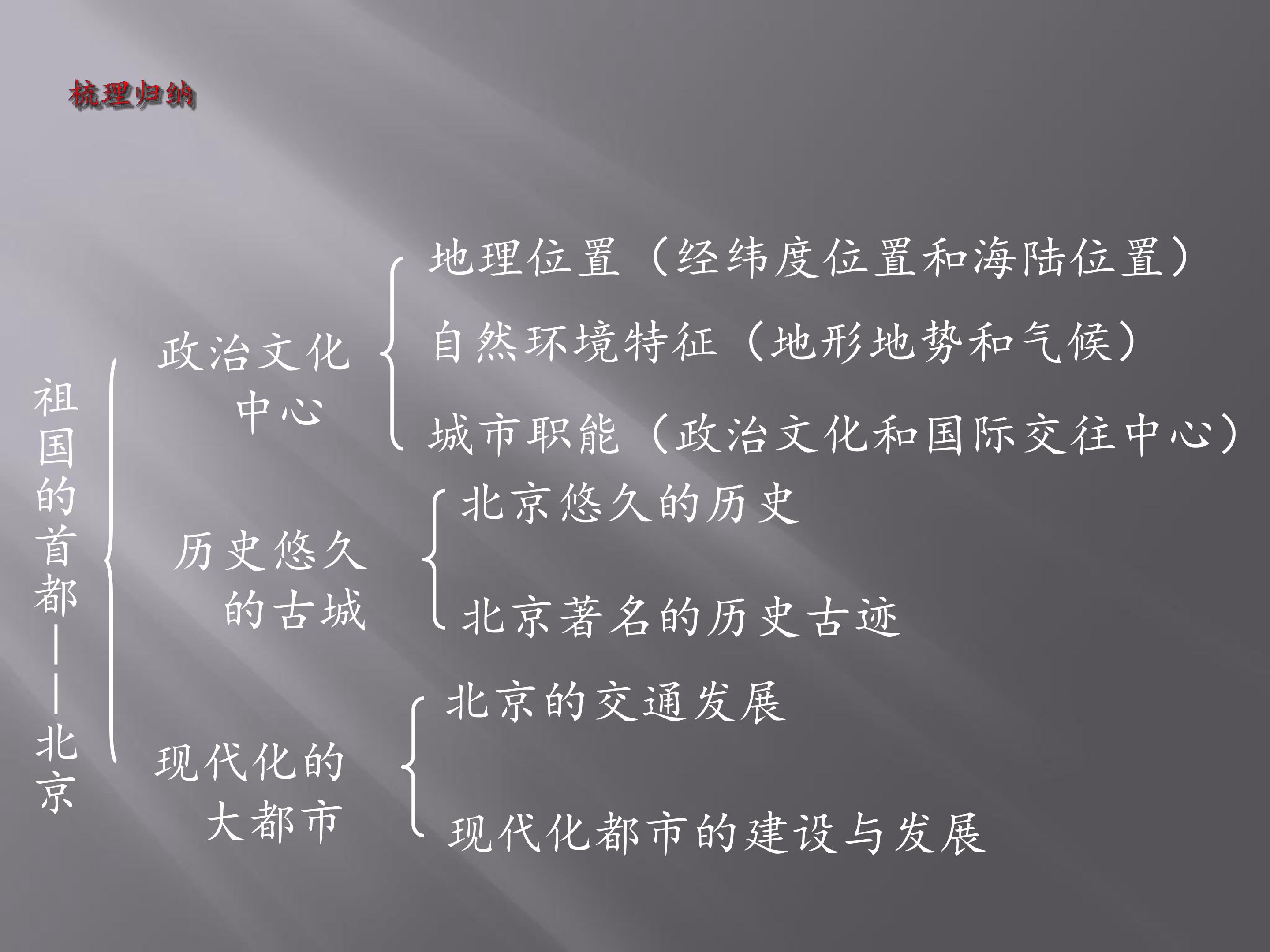 梳理归纳

祖国的首都——北京

政治文化中心

地理位置（经纬度位置和海陆位置）

自然环境特征（地形地势和气候）

城市职能（政治文化和国际交往中心）

历史悠久的古城

北京悠久的历史

北京著名的历史古迹

现代化的大都市

北京的交通发展

现代化都市的建设与发展